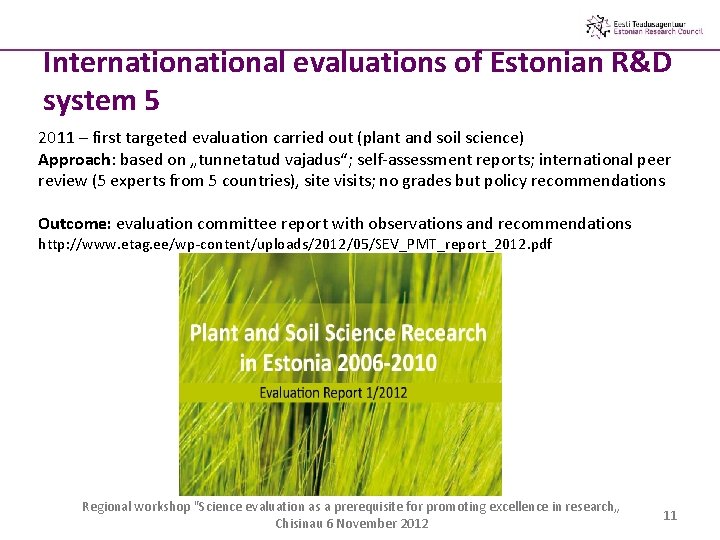 Eesti Teadusagentuur
Estonian Research Council

Internationational evaluations of Estonian R&D system 5

2011 – first targeted evaluation carried out (plant and soil science)
Approach: based on „tunnetatud vajadus“; self-assessment reports; international peer review (5 experts from 5 countries), site visits; no grades but policy recommendations

Outcome: evaluation committee report with observations and recommendations
http://www.etag.ee/wp-content/uploads/2012/05/SEV_PMT_report_2012.pdf

Plant and Soil Science Recearch in Estonia 2006-2010
Evaluation Report 1/2012

Regional workshop "Science evaluation as a prerequisite for promoting excellence in research„ Chisinau 6 November 2012

11